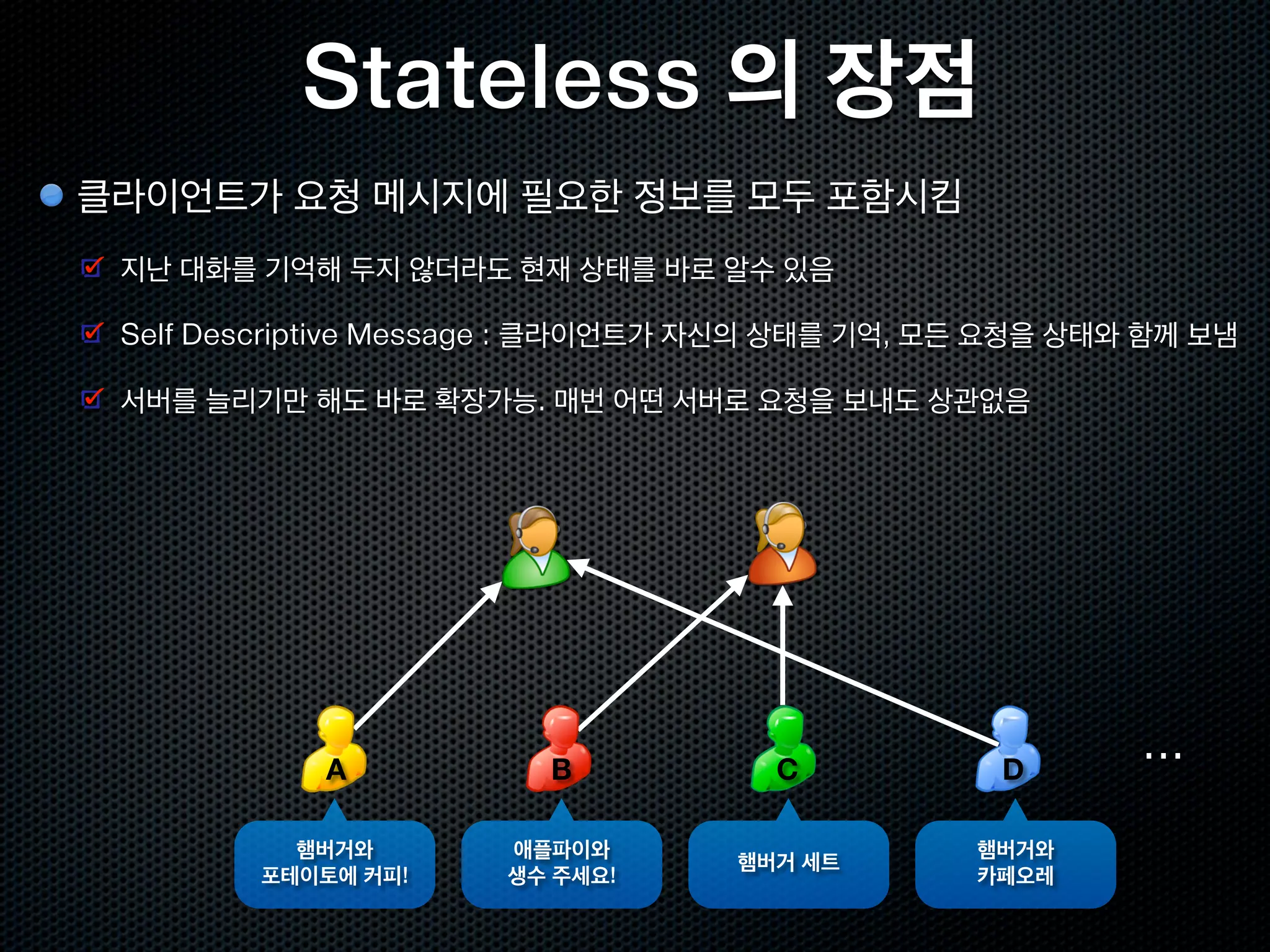 Stateless 의 장점

클라이언트가 요청 메시지에 필요한 정보를 모두 포함시킴

지난 대화를 기억해 두지 않더라도 현재 상태를 바로 알수 있음

Self Descriptive Message : 클라이언트가 자신의 상태를 기억, 모든 요청을 상태와 함께 보냄

서버를 늘리기만 해도 바로 확장가능. 매번 어떤 서버로 요청을 보내도 상관없음

A

B

C

D

...

햄버거와 포테이토에 커피!

애플파이와 생수 주세요!

햄버거 세트

햄버거와 카페오레